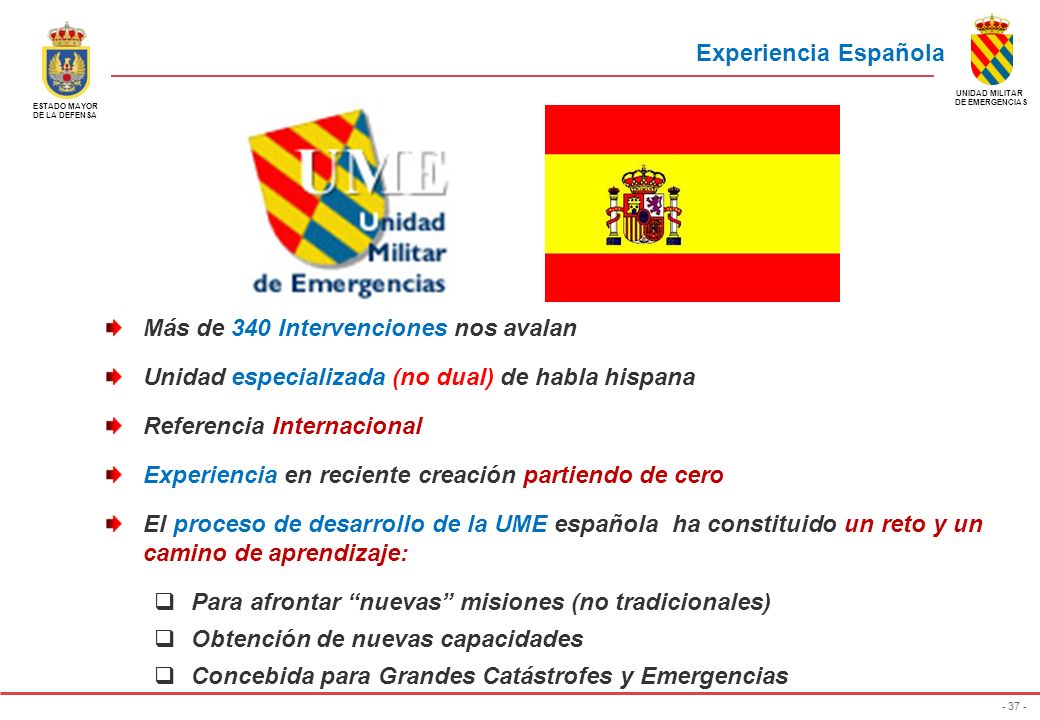 ESTADO MAYOR DE LA DEFENSA

Experiencia Española

UNIDAD MILITAR DE EMERGENCIAS

UME Unidad Militar de Emergencias

Más de 340 Intervenciones nos avalan

Unidad especializada (no dual) de habla hispana

Referencia Internacional

Experiencia en reciente creación partiendo de cero

El proceso de desarrollo de la UME española ha constituido un reto y un camino de aprendizaje:

Para afrontar “nuevas” misiones (no tradicionales)

Obtención de nuevas capacidades

Concebida para Grandes Catástrofes y Emergencias

- 37 -